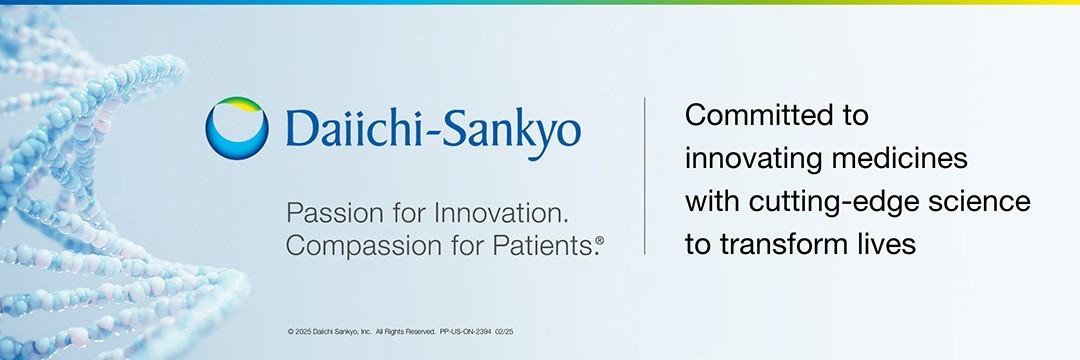 Daiichi-Sankyo

Passion for Innovation.
Compassion for Patients.®

Committed to innovating medicines with cutting-edge science to transform lives

© 2025 Daiichi Sankyo, Inc. All Rights Reserved. PP-US-ON-2394 02/25